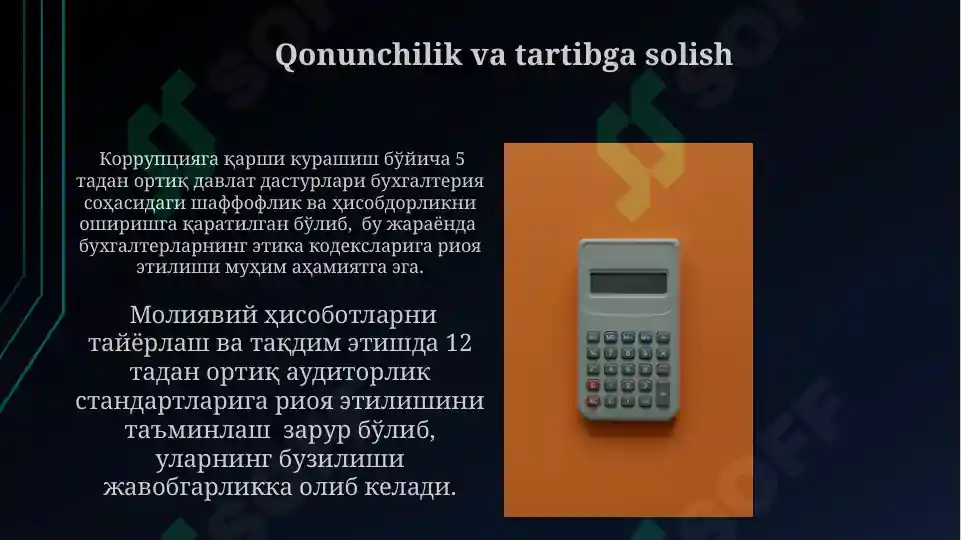 Qonunchilik va tartibga solish

Коррупцияга қарши курашиш бўйича 5 тадан ортиқ давлат дастурлари бухгалтерия соҳасидаги шаффофлик ва ҳисобдорликни оширишга қаратилган бўлиб, бу жараёнда бухгалтерларнинг этика кодексларига риоя этилиши муҳим аҳамиятга эга.

Молиявий ҳисоботларни тайёрлаш ва тақдим этишда 12 тадан ортиқ аудиторлик стандартларига риоя этилишини таъминлаш зарур бўлиб, уларнинг бузилиши жавобгарликка олиб келади.